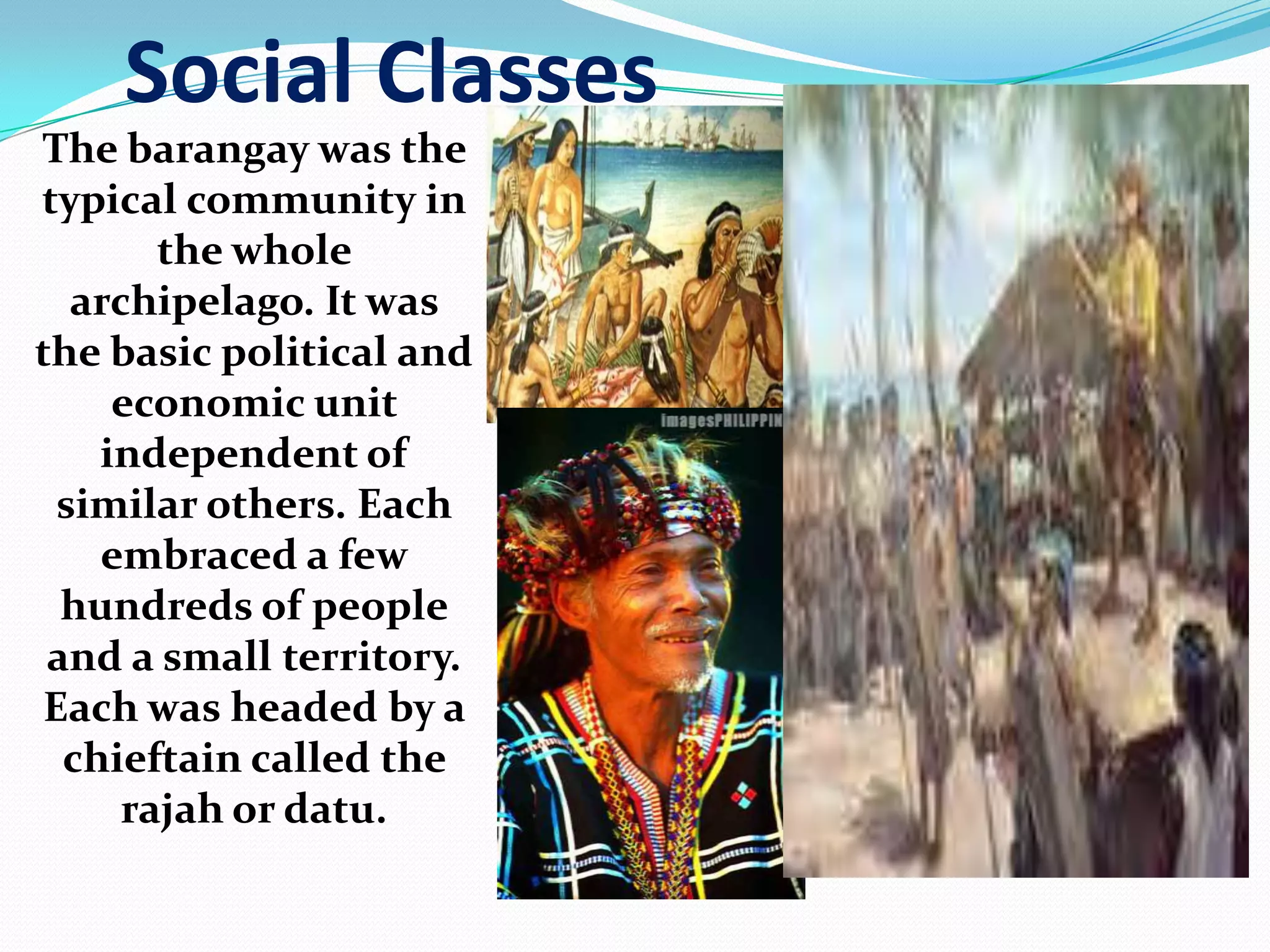 Social Classes

The barangay was the typical community in the whole archipelago. It was the basic political and economic unit independent of similar others. Each embraced a few hundreds of people and a small territory. Each was headed by a chieftain called the rajah or datu.

imagesPHILIPPIN